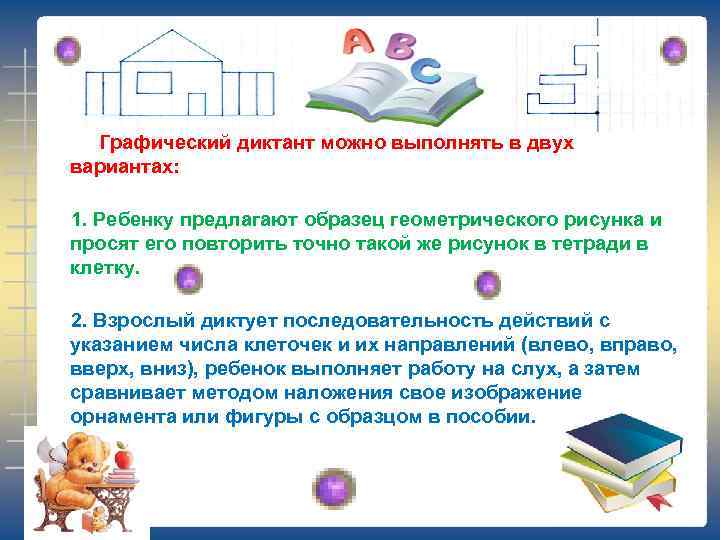 A B C

Графический диктант можно выполнять в двух вариантах:

1. Ребенку предлагают образец геометрического рисунка и просят его повторить точно такой же рисунок в тетради в клетку.

2. Взрослый диктует последовательность действий с указанием числа клеточек и их направлений (влево, вправо, вверх, вниз), ребенок выполняет работу на слух, а затем сравнивает методом наложения свое изображение орнамента или фигуры с образцом в пособии.